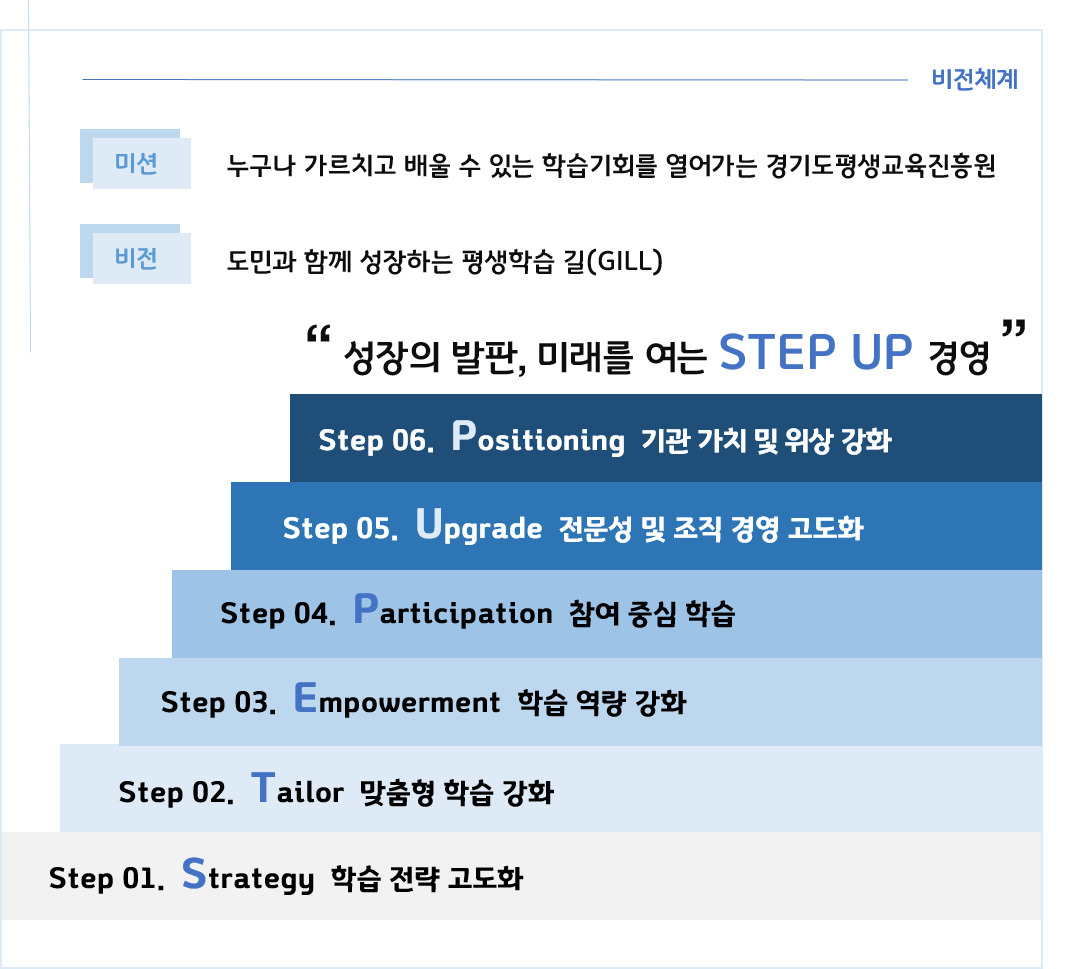 비전체계

미션 누구나 가르치고 배울 수 있는 학습기회를 열어가는 경기도평생교육진흥원

비전 도민과 함께 성장하는 평생학습 길(GILL)

“ 성장의 발판, 미래를 여는 STEP UP 경영 ”

Step 06. Positioning 기관 가치 및 위상 강화

Step 05. Upgrade 전문성 및 조직 경영 고도화

Step 04. Participation 참여 중심 학습

Step 03. Empowerment 학습 역량 강화

Step 02. Tailor 맞춤형 학습 강화

Step 01. Strategy 학습 전략 고도화